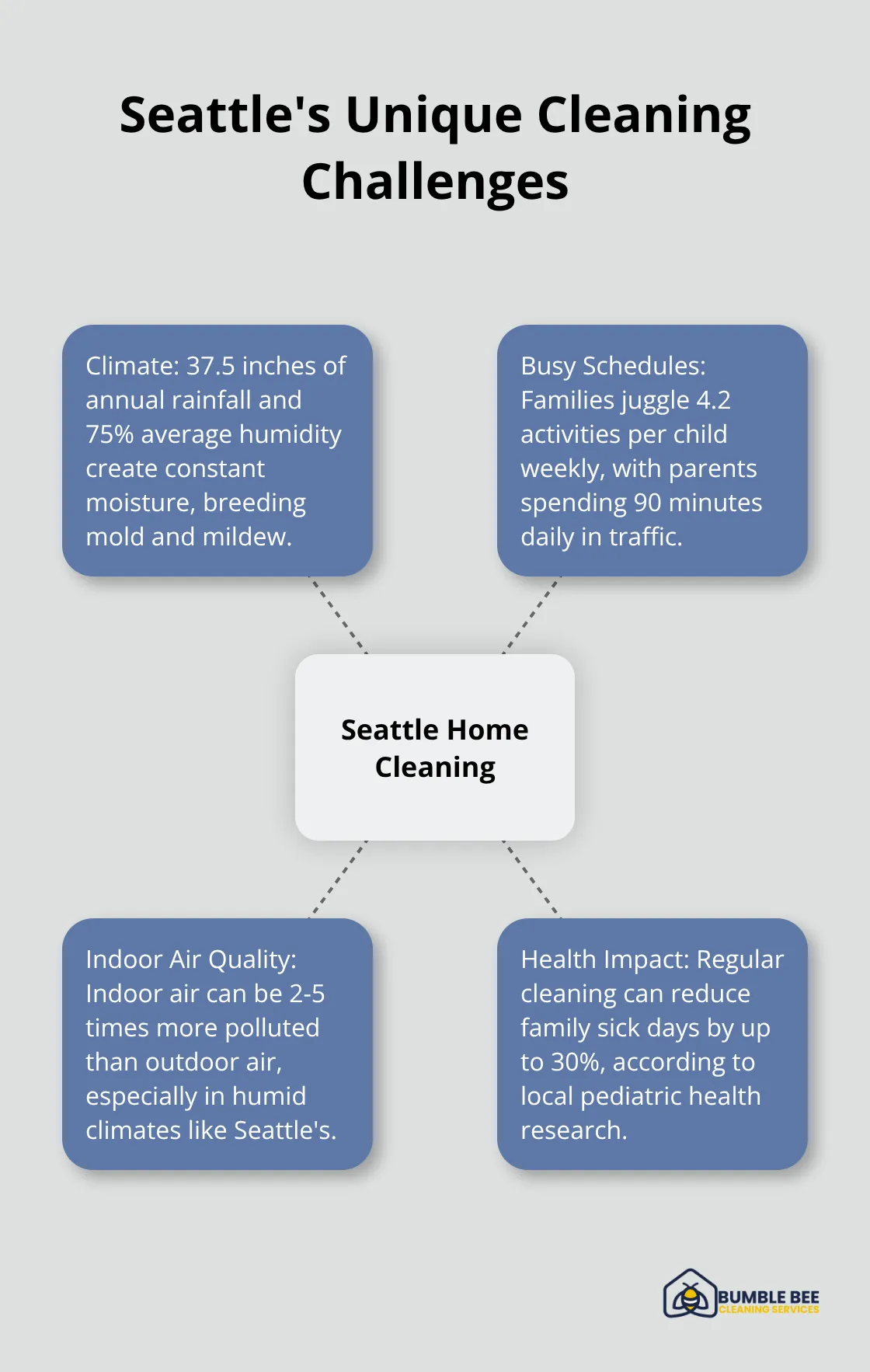 Seattle's Unique Cleaning Challenges

Climate: 37.5 inches of annual rainfall and 75% average humidity create constant moisture, breeding mold and mildew.

Busy Schedules: Families juggle 4.2 activities per child weekly, with parents spending 90 minutes daily in traffic.

Seattle Home Cleaning

Indoor Air Quality: Indoor air can be 2-5 times more polluted than outdoor air, especially in humid climates like Seattle's.

Health Impact: Regular cleaning can reduce family sick days by up to 30%, according to local pediatric health research.

BUMBLE BEE
CLEANING SERVICES